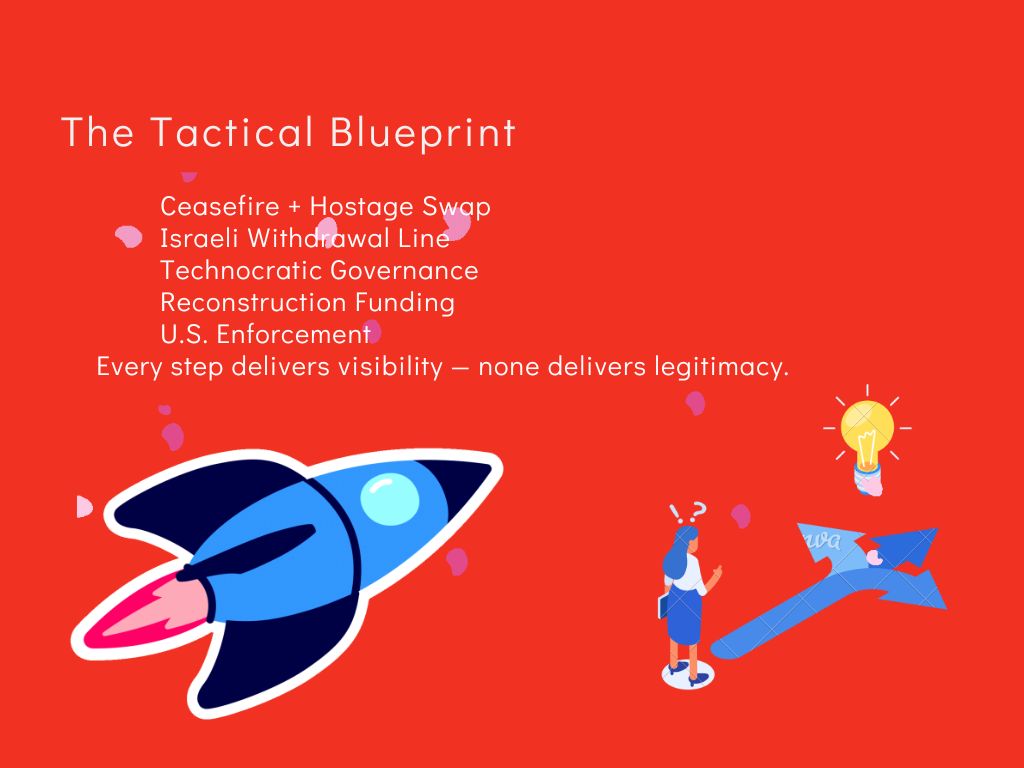 The Tactical Blueprint

Ceasefire + Hostage Swap
Israeli Withdrawal Line
Technocratic Governance
Reconstruction Funding
U.S. Enforcement

Every step delivers visibility — none delivers legitimacy.

!?